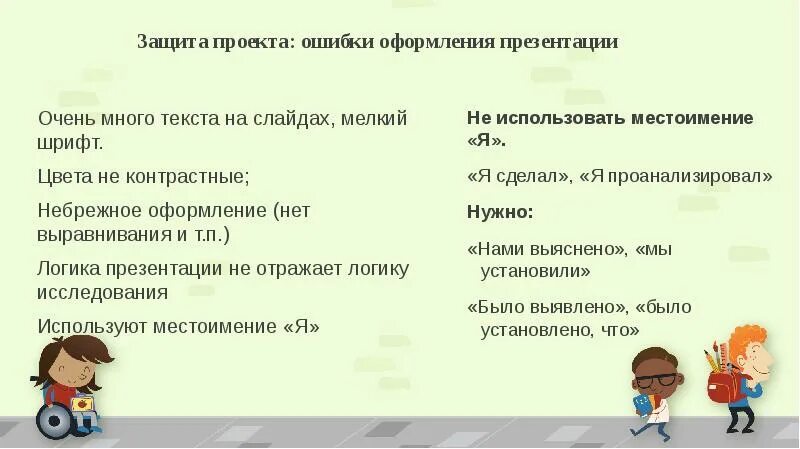 Защита проекта: ошибки оформления презентации

Очень много текста на слайдах, мелкий шрифт.

Цвета не контрастные;

Небрежное оформление (нет выравнивания и т.п.)

Логика презентации не отражает логику исследования

Используют местоимение «Я»

Не использовать местоимение «Я».

«Я сделал», «Я проанализировал»

Нужно:

«Нами выяснено», «мы установили»

«Было выявлено», «было установлено, что»